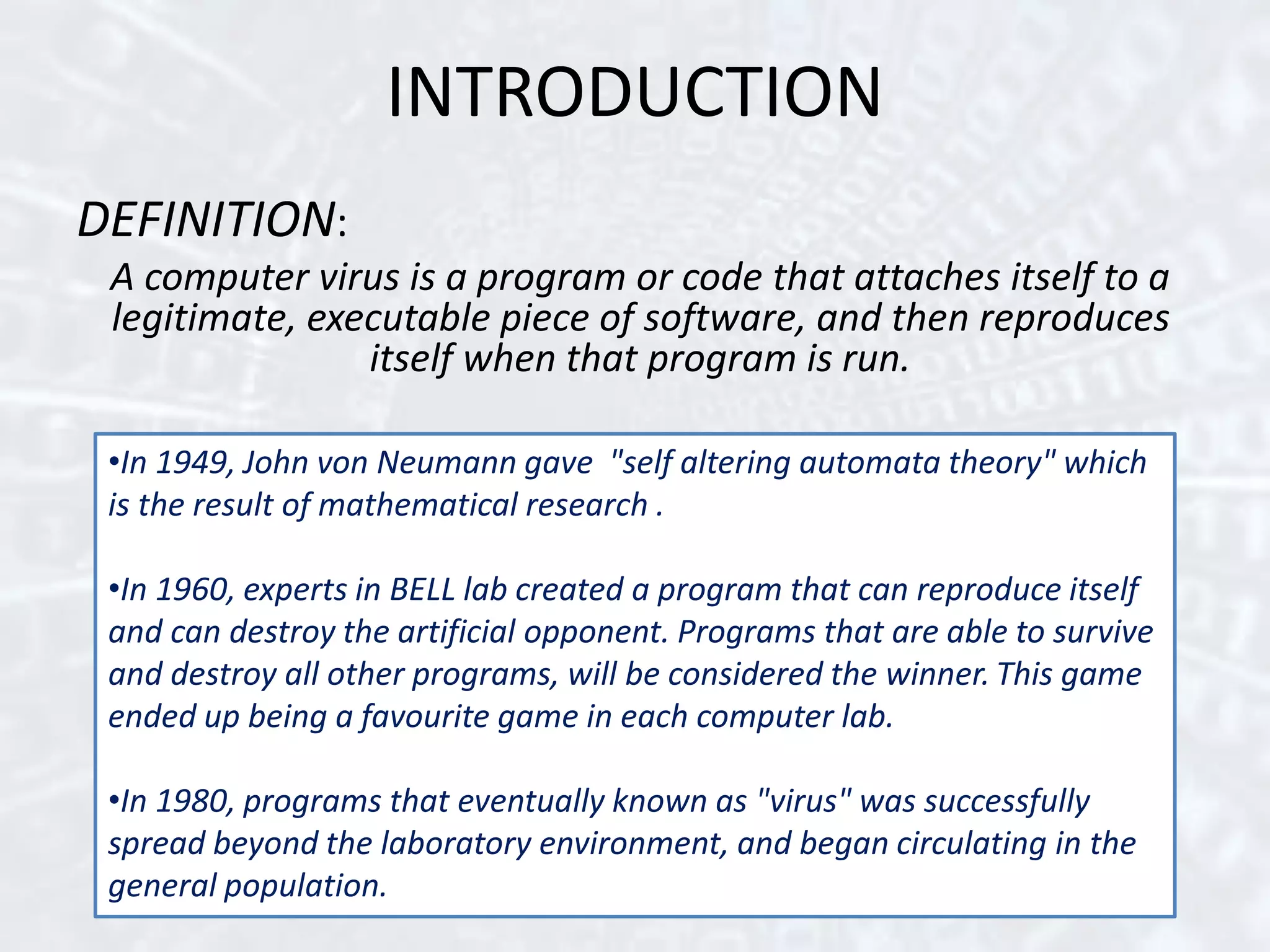 INTRODUCTION

DEFINITION:

A computer virus is a program or code that attaches itself to a legitimate, executable piece of software, and then reproduces itself when that program is run.

•In 1949, John von Neumann gave "self altering automata theory" which is the result of mathematical research .

•In 1960, experts in BELL lab created a program that can reproduce itself and can destroy the artificial opponent. Programs that are able to survive and destroy all other programs, will be considered the winner. This game ended up being a favourite game in each computer lab.

•In 1980, programs that eventually known as "virus" was successfully spread beyond the laboratory environment, and began circulating in the general population.